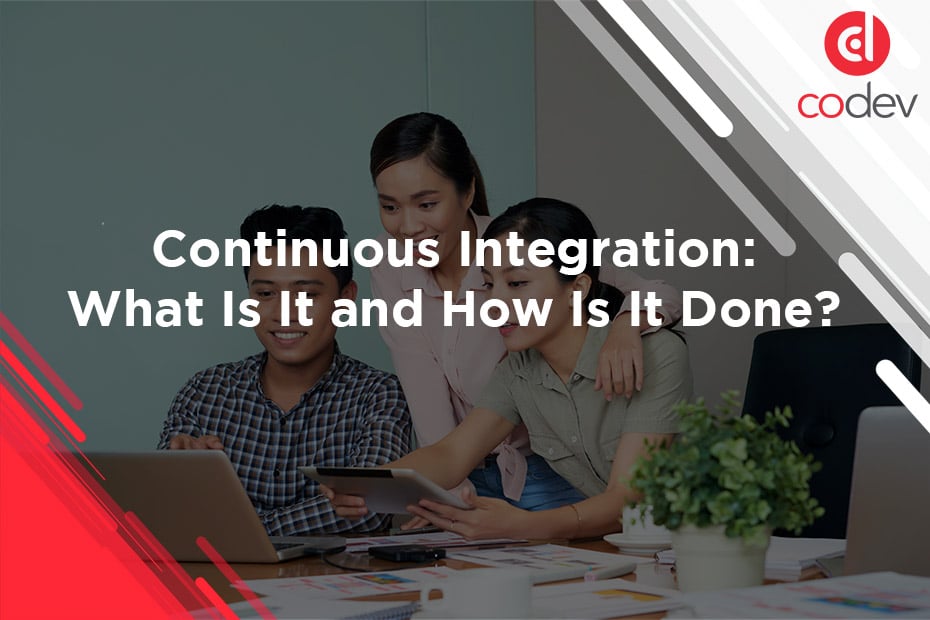 codev

Continuous Integration: What Is It and How Is It Done?